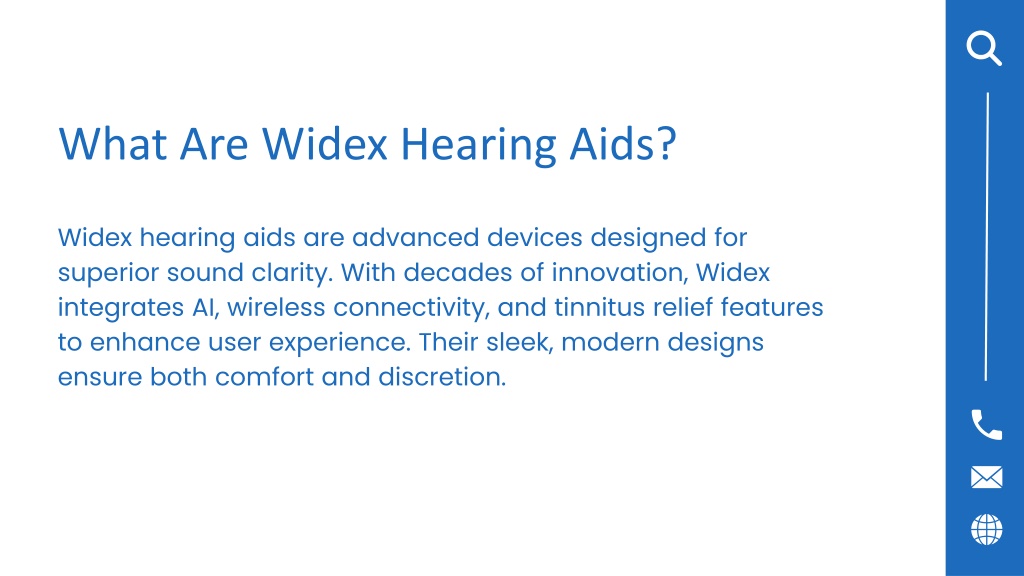 What Are Widex Hearing Aids?

Widex hearing aids are advanced devices designed for superior sound clarity. With decades of innovation, Widex integrates AI, wireless connectivity, and tinnitus relief features to enhance user experience. Their sleek, modern designs ensure both comfort and discretion.